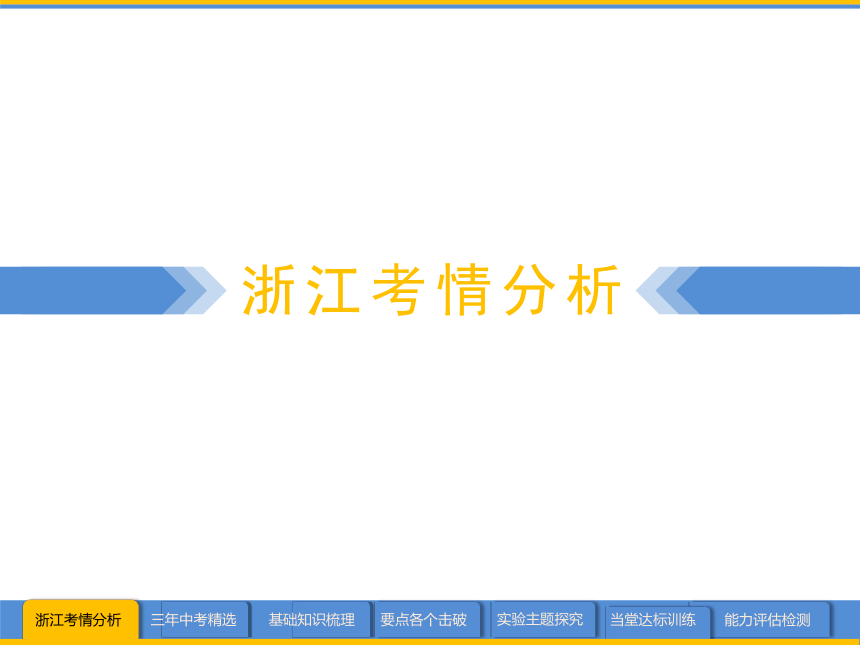 浙江考情分析

浙江考情分析 三年中考精选 基础知识梳理 要点各个击破 实验主题探究 当堂达标训练 能力评估检测